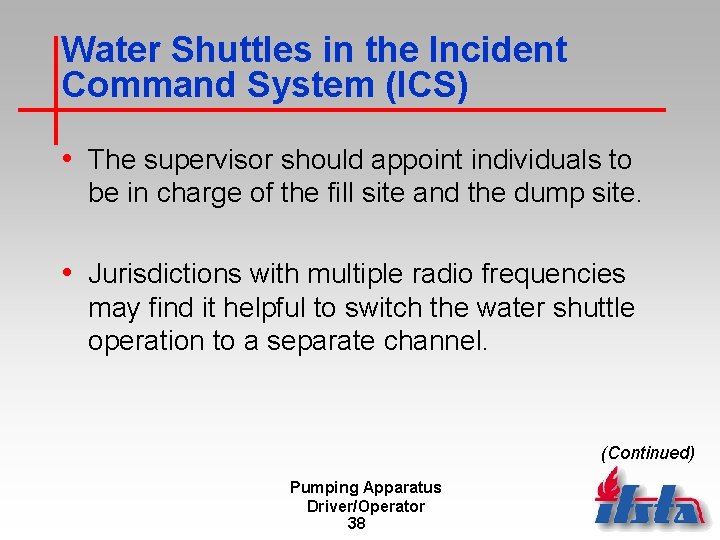 Water Shuttles in the Incident Command System (ICS)

• The supervisor should appoint individuals to be in charge of the fill site and the dump site.

• Jurisdictions with multiple radio frequencies may find it helpful to switch the water shuttle operation to a separate channel.

(Continued)

Pumping Apparatus
Driver/Operator
38

ifsta